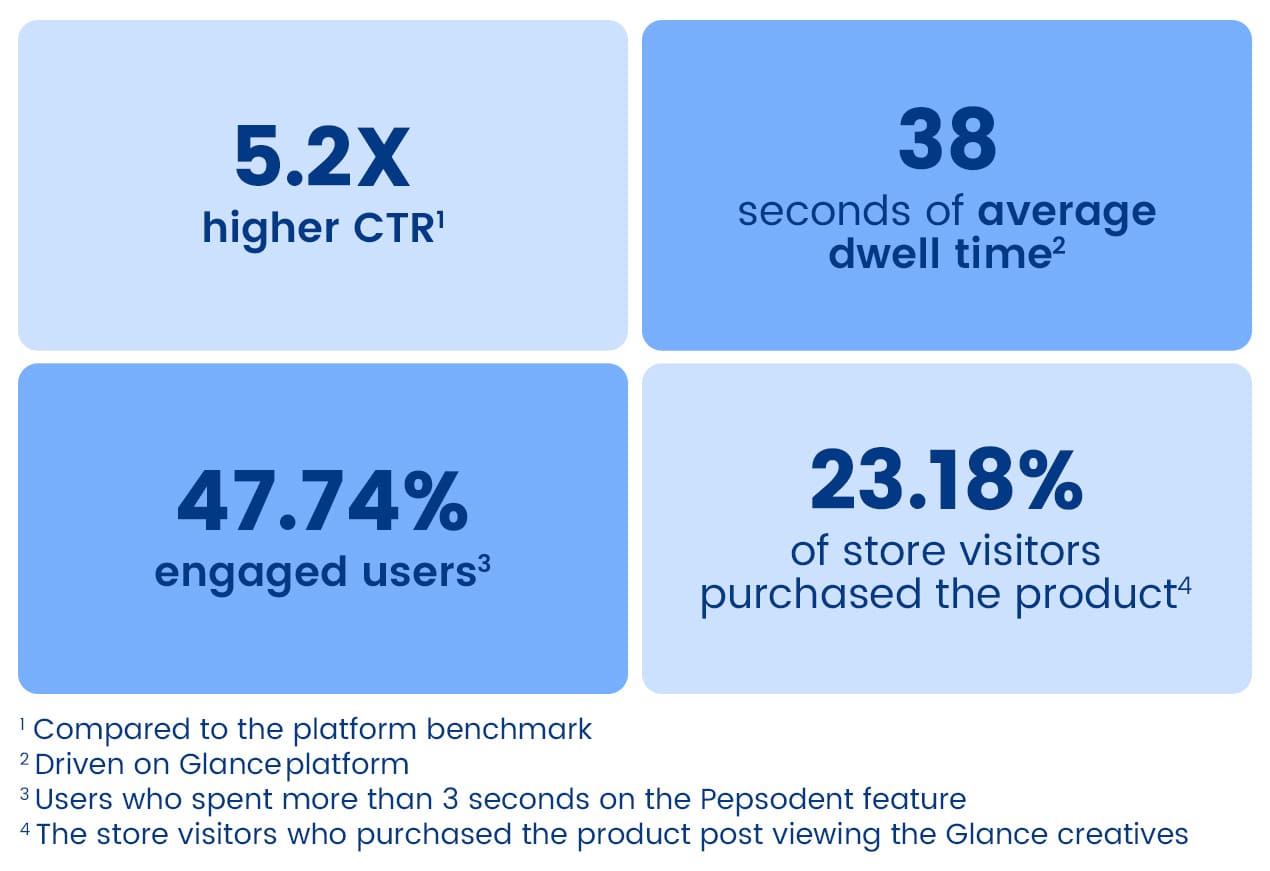 5.2X
higher CTR$^1$

38
seconds of average dwell time$^2$

47.74%
engaged users$^3$

23.18%
of store visitors purchased the product$^4$

$^1$ Compared to the platform benchmark
$^2$ Driven on Glance platform
$^3$ Users who spent more than 3 seconds on the Pepsodent feature
$^4$ The store visitors who purchased the product post viewing the Glance creatives